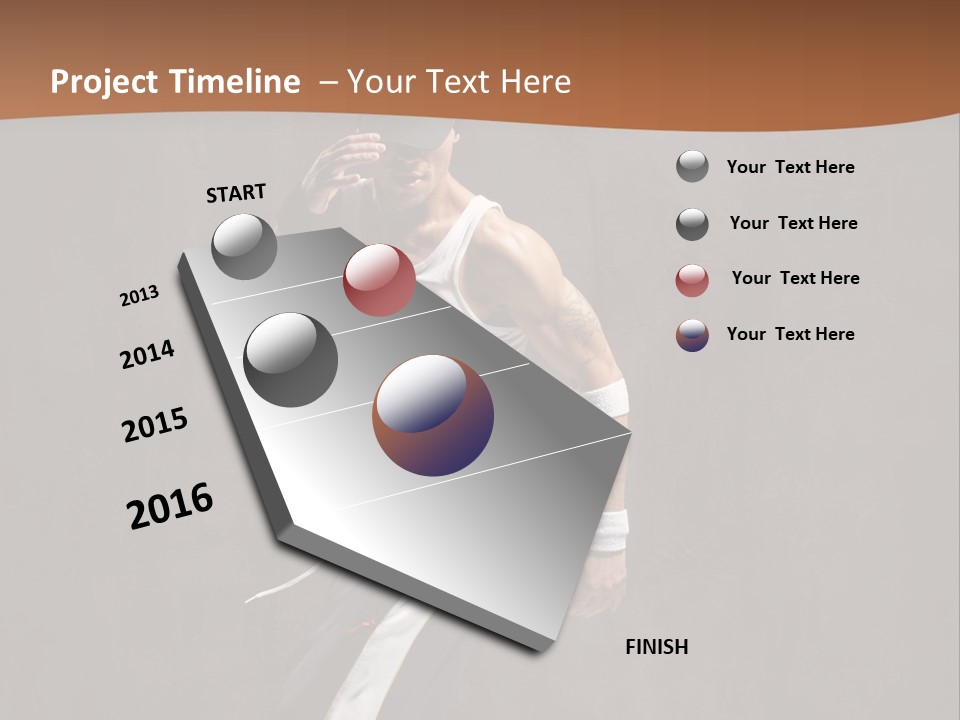 Project Timeline – Your Text Here

START

2013

2014

2015

2016

FINISH

Your Text Here

Your Text Here

Your Text Here

Your Text Here